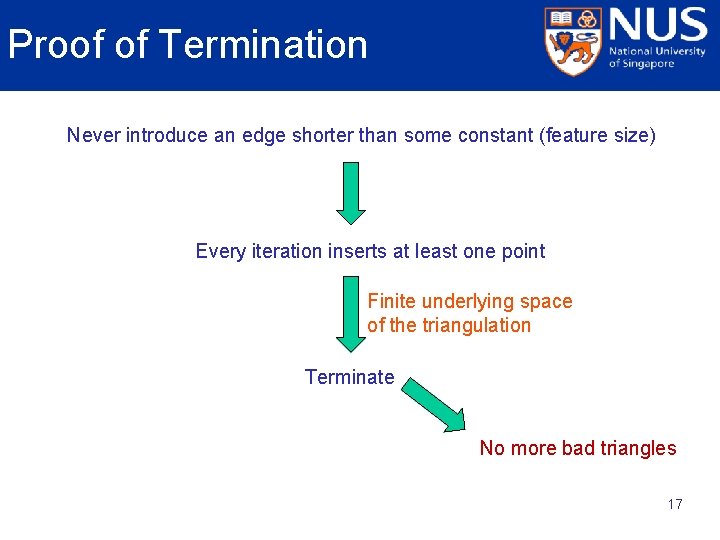 Proof of Termination

NUS
National University of Singapore

Never introduce an edge shorter than some constant (feature size)

Every iteration inserts at least one point

Finite underlying space of the triangulation

Terminate

No more bad triangles

17